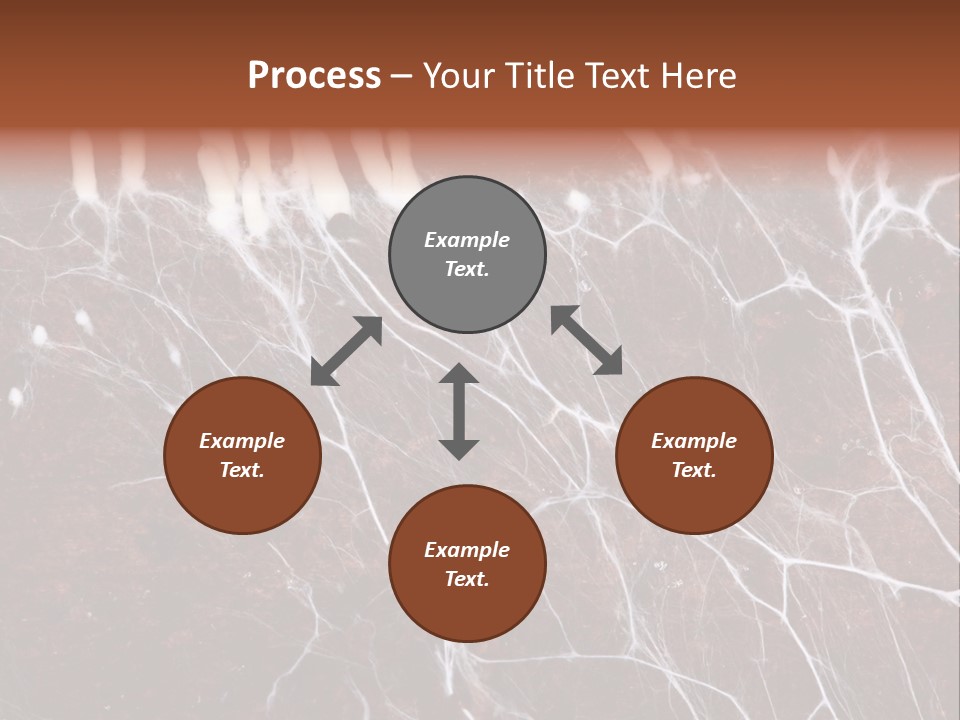 Process – Your Title Text Here

Example Text.

Example Text.

Example Text.

Example Text.